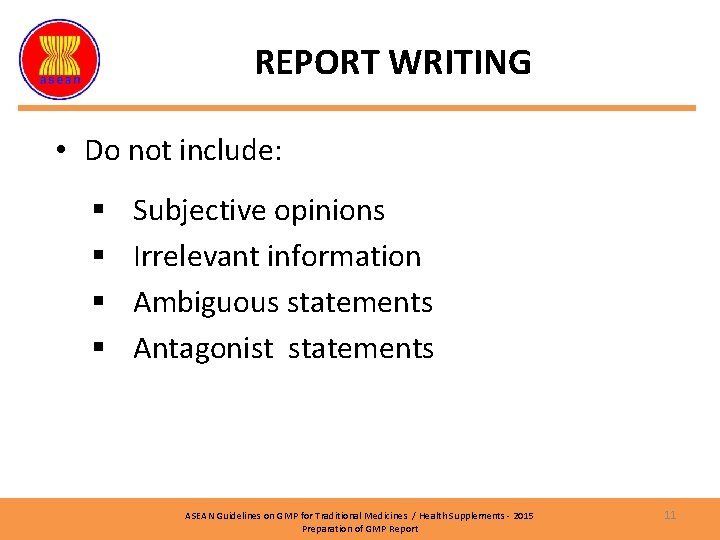 asean

REPORT WRITING

• Do not include:

▪ Subjective opinions
▪ Irrelevant information
▪ Ambiguous statements
▪ Antagonist statements

ASEAN Guidelines on GMP for Traditional Medicines / Health Supplements - 2015
Preparation of GMP Report

11